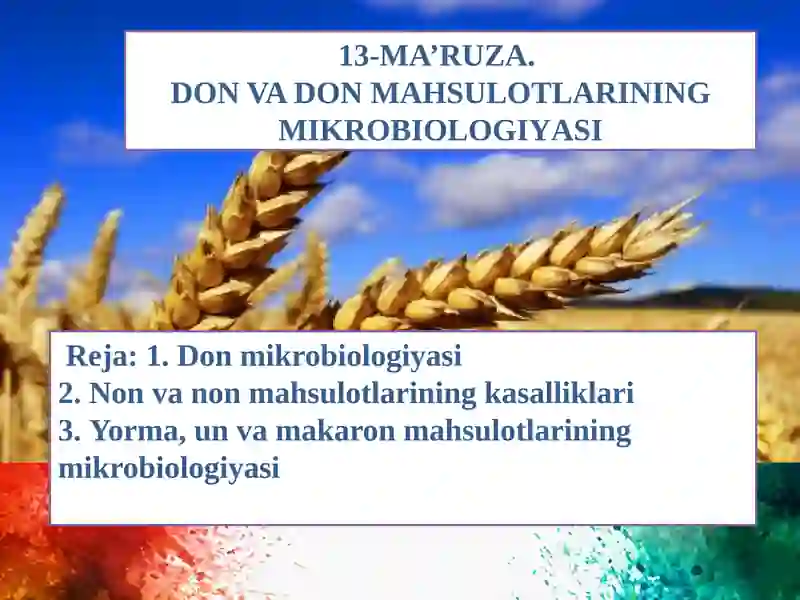 13-MA’RUZA.
DON VA DON MAHSULOTLARINING MIKROBIOLOGIYASI

Reja: 1. Don mikrobiologiyasi
2. Non va non mahsulotlarining kasalliklari
3. Yorma, un va makaron mahsulotlarining mikrobiologiyasi